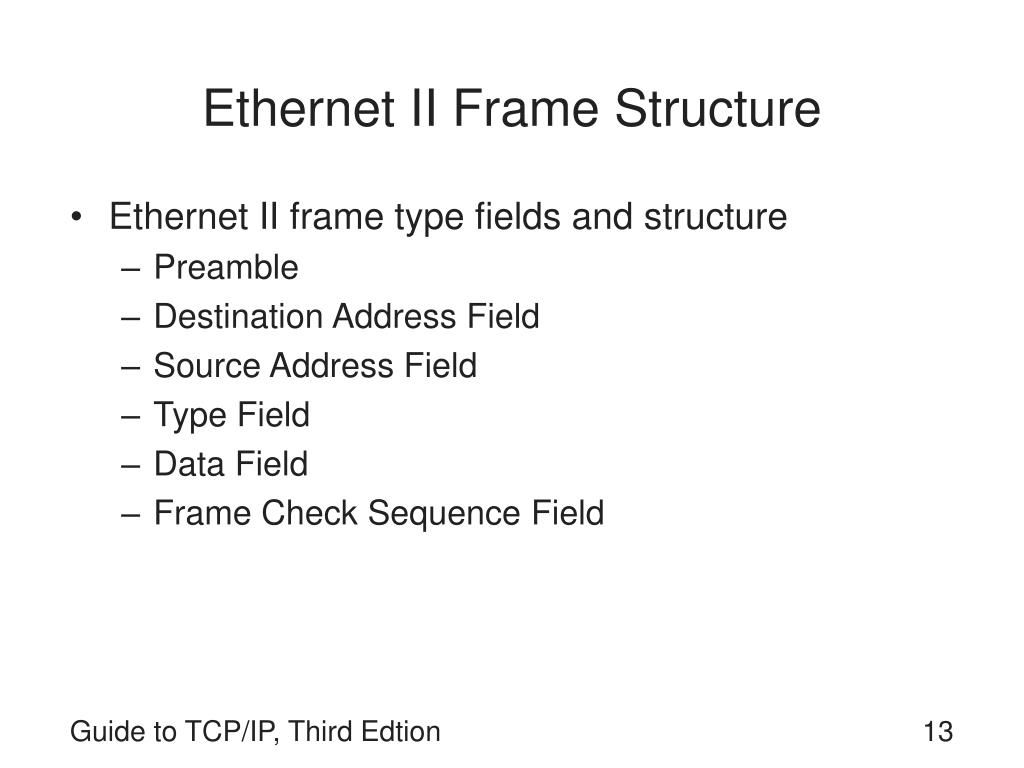 Ethernet II Frame Structure

• Ethernet II frame type fields and structure
– Preamble
– Destination Address Field
– Source Address Field
– Type Field
– Data Field
– Frame Check Sequence Field

Guide to TCP/IP, Third Edtion

13